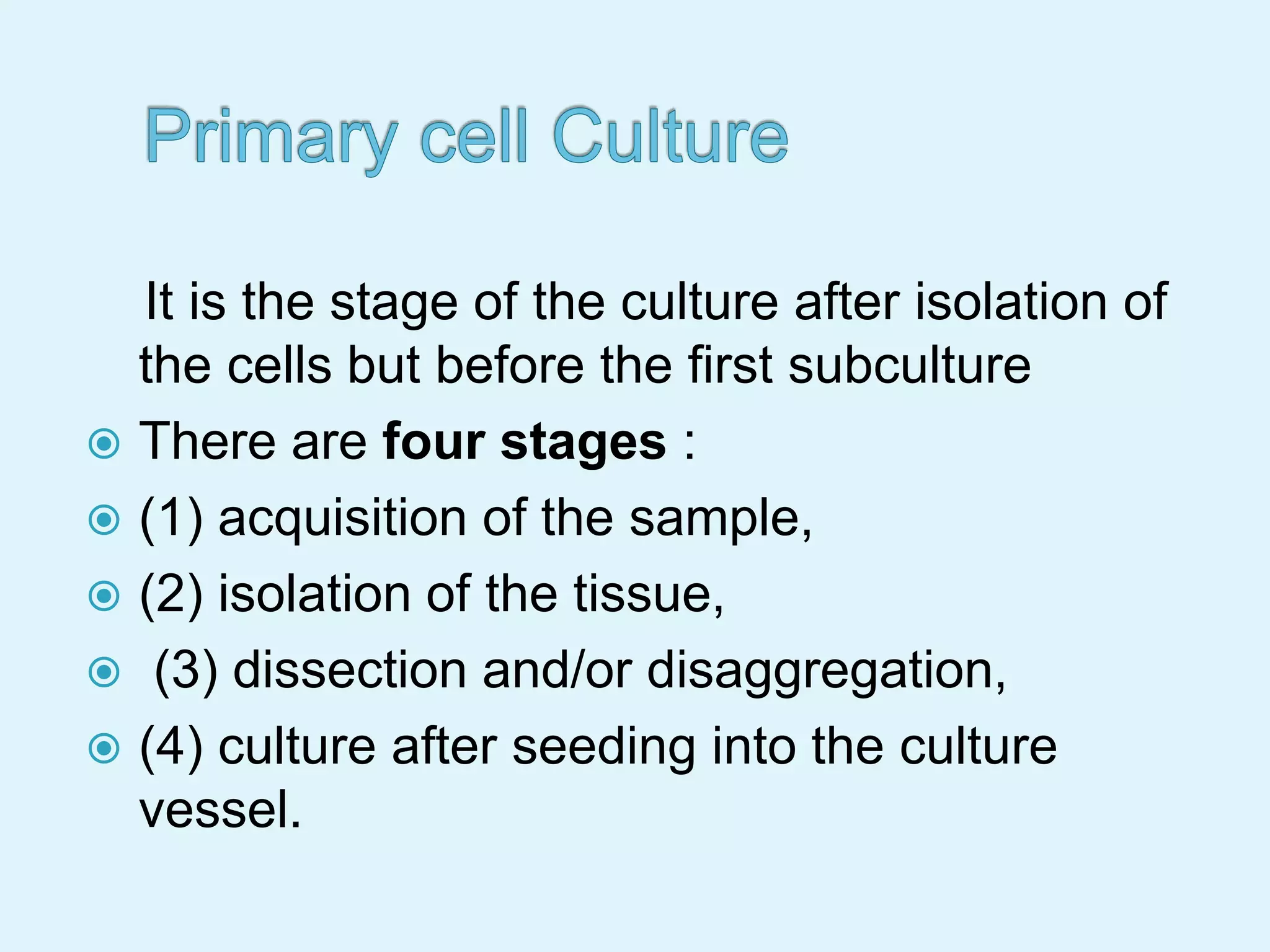 Primary cell Culture

It is the stage of the culture after isolation of the cells but before the first subculture

There are four stages :

(1) acquisition of the sample,

(2) isolation of the tissue,

(3) dissection and/or disaggregation,

(4) culture after seeding into the culture vessel.